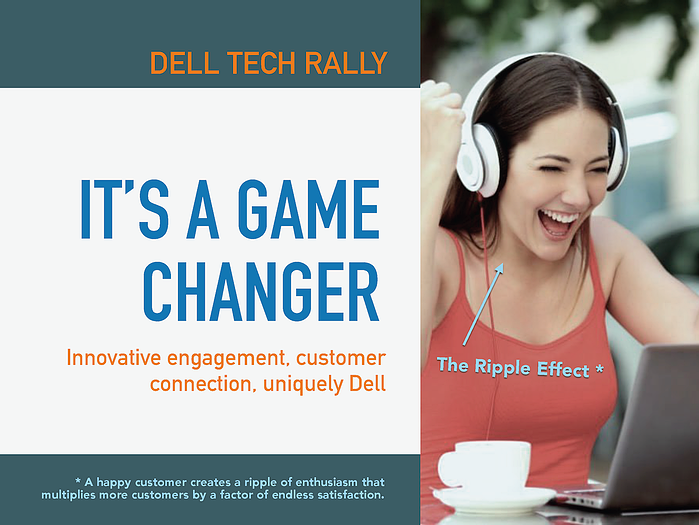 DELL TECH RALLY

IT'S A GAME CHANGER

Innovative engagement, customer connection, uniquely Dell

The Ripple Effect *

* A happy customer creates a ripple of enthusiasm that multiplies more customers by a factor of endless satisfaction.